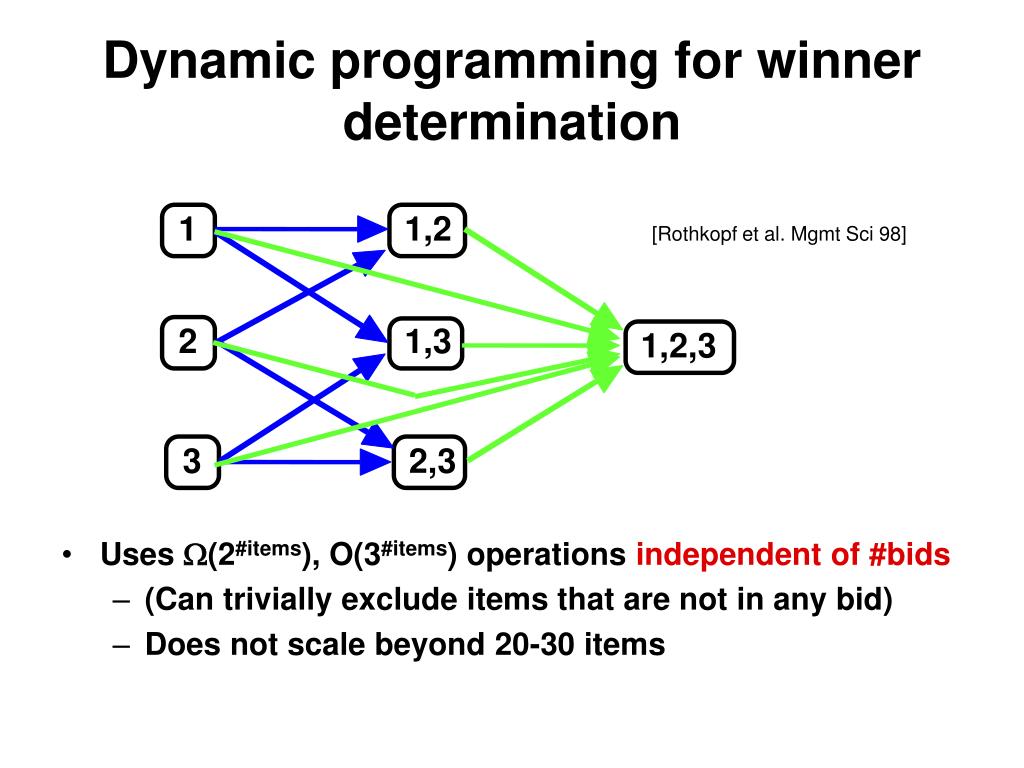 Dynamic programming for winner determination

1

2

3

1,2

1,3

2,3

1,2,3

[Rothkopf et al. Mgmt Sci 98]

• Uses $\Omega(2^{\#items})$, $O(3^{\#items})$ operations independent of #bids
– (Can trivially exclude items that are not in any bid)
– Does not scale beyond 20-30 items